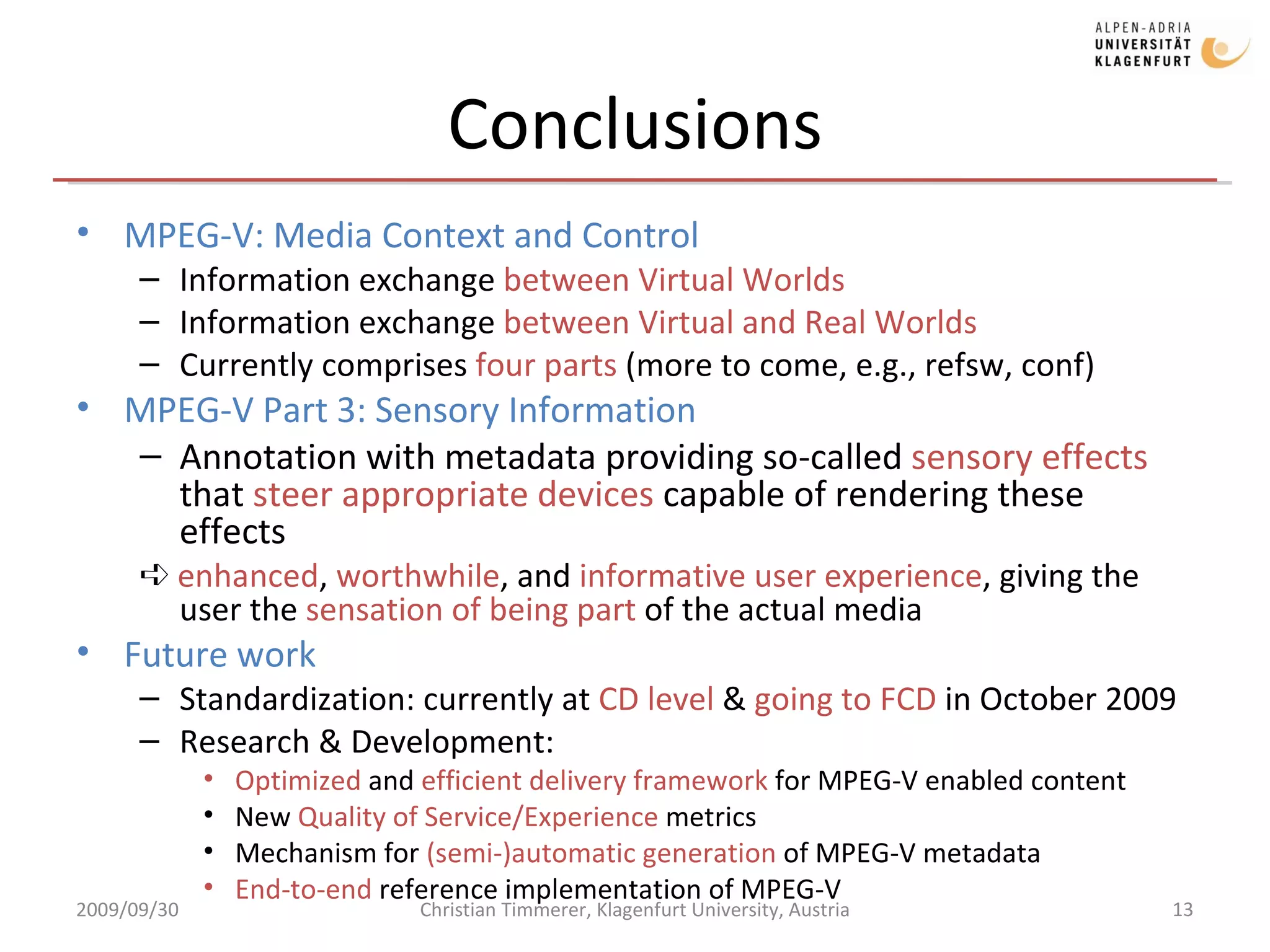 ALPEN-ADRIA
UNIVERSITÄT
KLAGENFURT

Conclusions

• MPEG-V: Media Context and Control
– Information exchange between Virtual Worlds
– Information exchange between Virtual and Real Worlds
– Currently comprises four parts (more to come, e.g., refsw, conf)

• MPEG-V Part 3: Sensory Information
– Annotation with metadata providing so-called sensory effects that steer appropriate devices capable of rendering these effects
➪ enhanced, worthwhile, and informative user experience, giving the user the sensation of being part of the actual media

• Future work
– Standardization: currently at CD level & going to FCD in October 2009
– Research & Development:
• Optimized and efficient delivery framework for MPEG-V enabled content
• New Quality of Service/Experience metrics
• Mechanism for (semi-)automatic generation of MPEG-V metadata
• End-to-end reference implementation of MPEG-V

2009/09/30 Christian Timmerer, Klagenfurt University, Austria 13